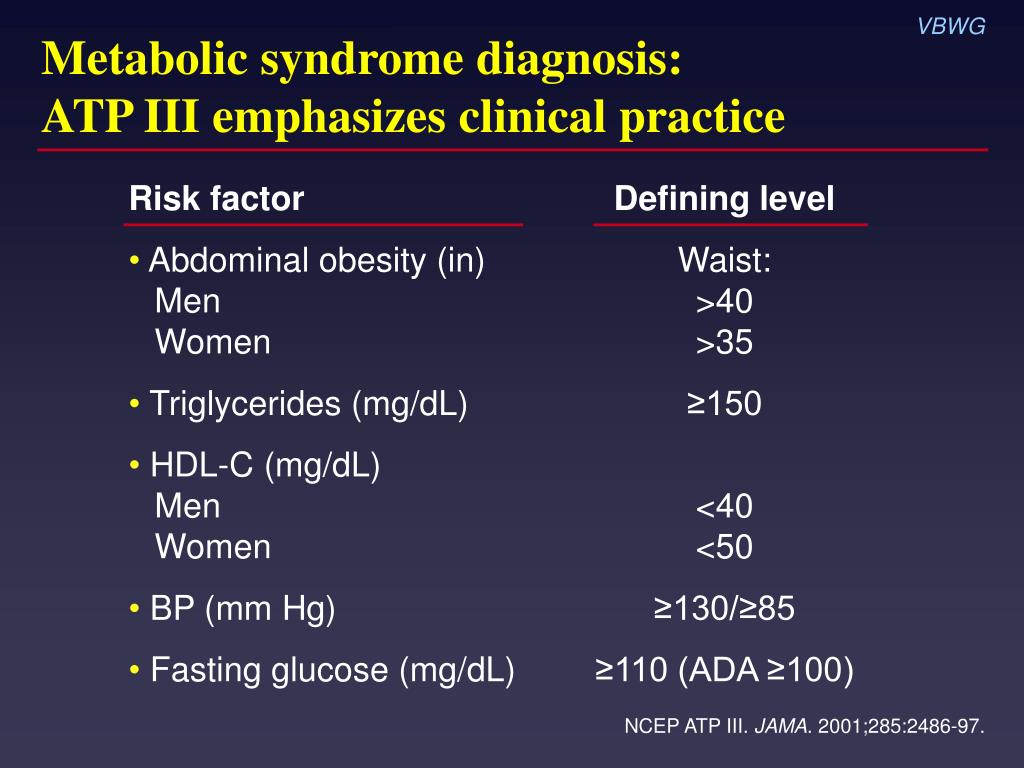 VBWG

Metabolic syndrome diagnosis:
ATP III emphasizes clinical practice

| Risk factor | Defining level |
|---|---|
| • Abdominal obesity (in) | Waist: |
| Men | >40 |
| Women | >35 |
| • Triglycerides (mg/dL) | ≥150 |
| • HDL-C (mg/dL) | |
| Men | <40 |
| Women | <50 |
| • BP (mm Hg) | ≥130/≥85 |
| • Fasting glucose (mg/dL) | ≥110 (ADA ≥100) |

NCEP ATP III. JAMA. 2001;285:2486-97.